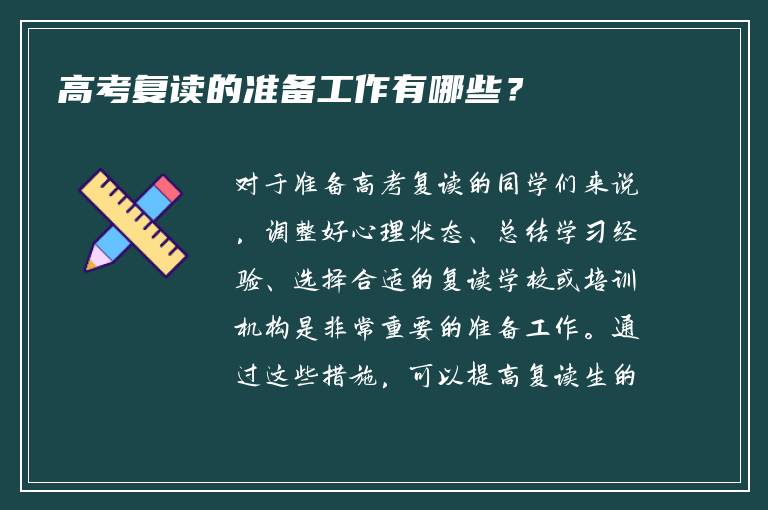 高考复读的准备工作有哪些？

对于准备高考复读的同学们来说，调整好心理状态、总结学习经验、选择合适的复读学校或培训机构是非常重要的准备工作。通过这些措施，可以提高复读生的